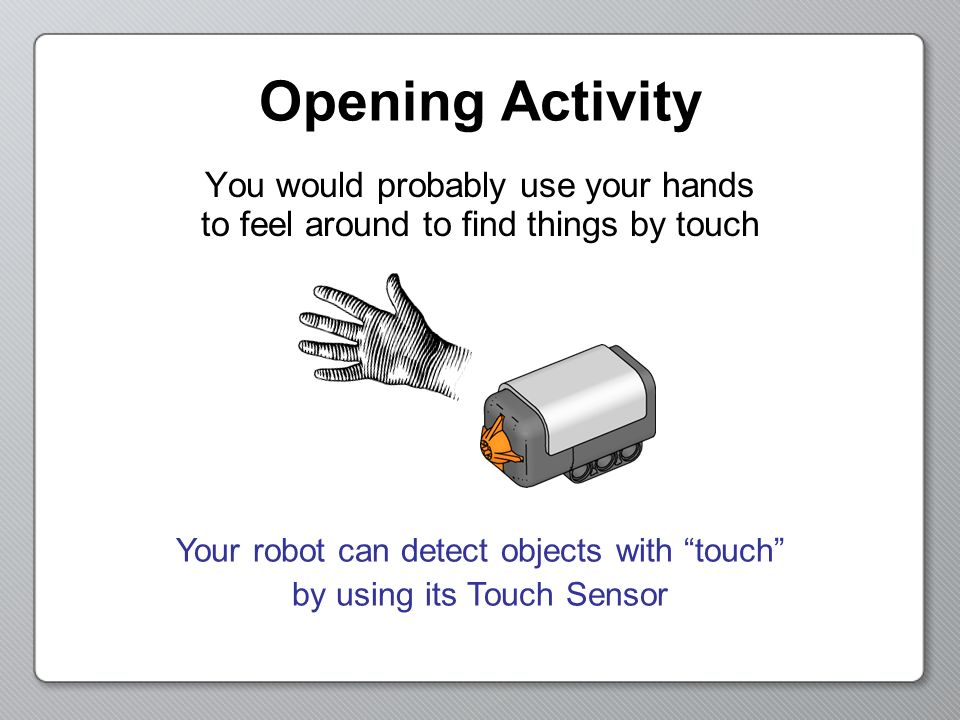 Opening Activity

You would probably use your hands to feel around to find things by touch

Your robot can detect objects with “touch” by using its Touch Sensor